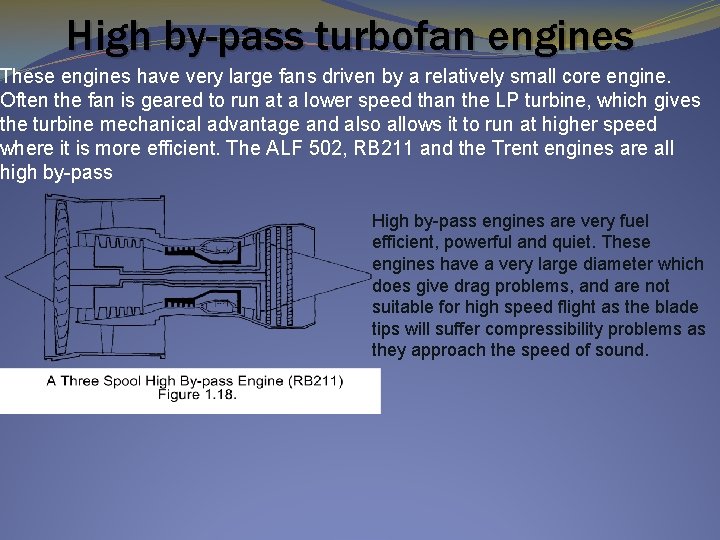 High by-pass turbofan engines

These engines have very large fans driven by a relatively small core engine. Often the fan is geared to run at a lower speed than the LP turbine, which gives the turbine mechanical advantage and also allows it to run at higher speed where it is more efficient. The ALF 502, RB211 and the Trent engines are all high by-pass

High by-pass engines are very fuel efficient, powerful and quiet. These engines have a very large diameter which does give drag problems, and are not suitable for high speed flight as the blade tips will suffer compressibility problems as they approach the speed of sound.

A Three Spool High By-pass Engine (RB211)
Figure 1.18.